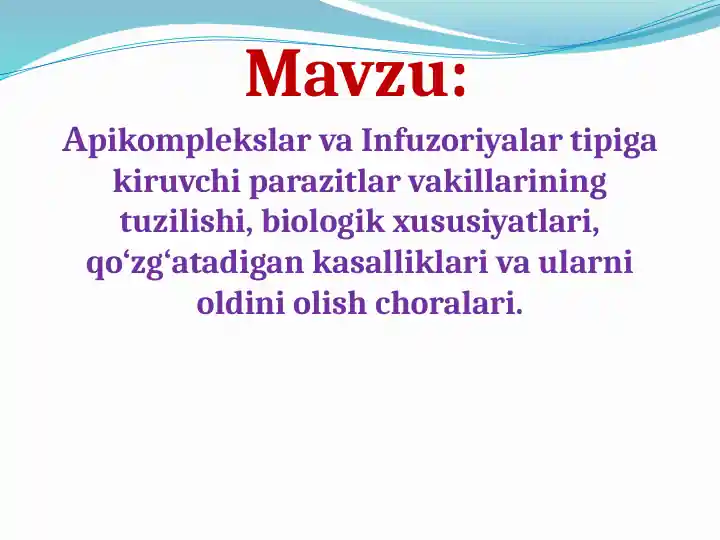 Mavzu:

Apikomplekslar va Infuzoriyalar tipiga kiruvchi parazitlar vakillarining tuzilishi, biologik xususiyatlari, qo‘zg‘atadigan kasalliklari va ularni oldini olish choralari.